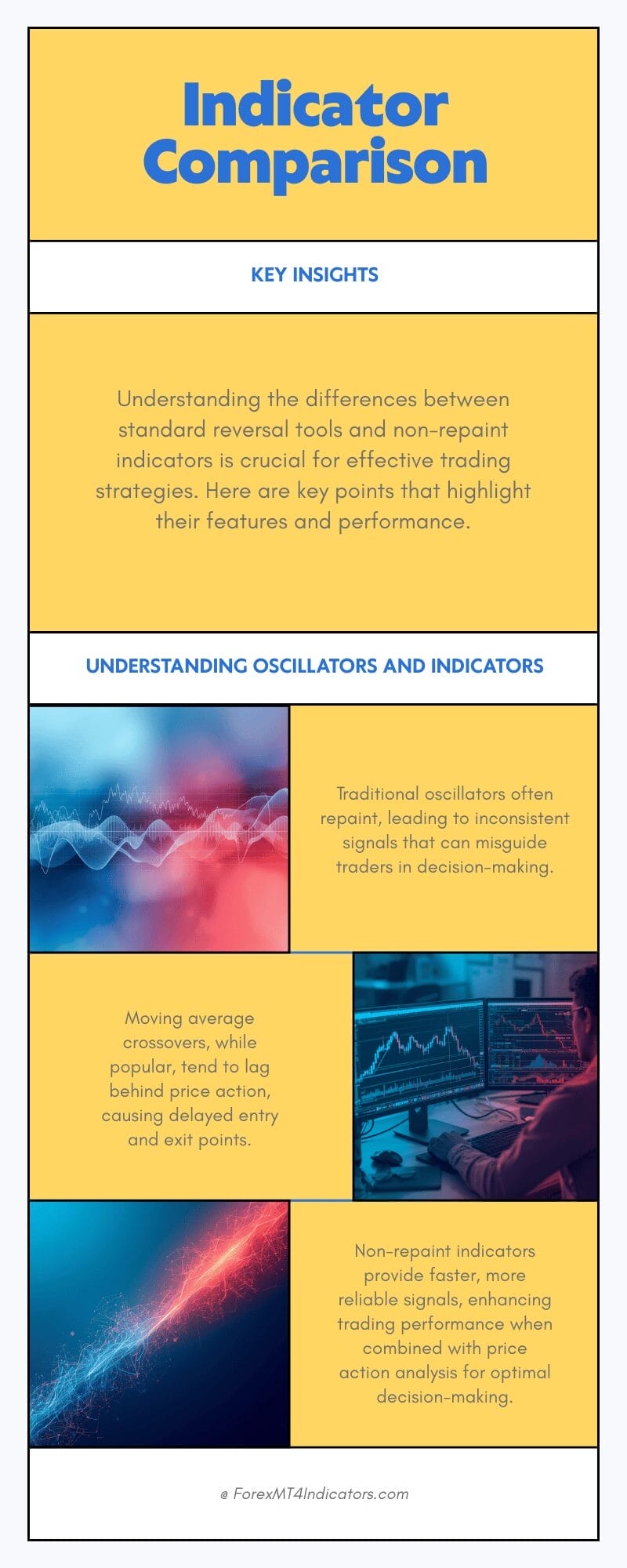 Indicator Comparison

KEY INSIGHTS

Understanding the differences between standard reversal tools and non-repaint indicators is crucial for effective trading strategies. Here are key points that highlight their features and performance.

UNDERSTANDING OSCILLATORS AND INDICATORS

Traditional oscillators often repaint, leading to inconsistent signals that can misguide traders in decision-making.

Moving average crossovers, while popular, tend to lag behind price action, causing delayed entry and exit points.

Non-repaint indicators provide faster, more reliable signals, enhancing trading performance when combined with price action analysis for optimal decision-making.

@ ForexMT4Indicators.com